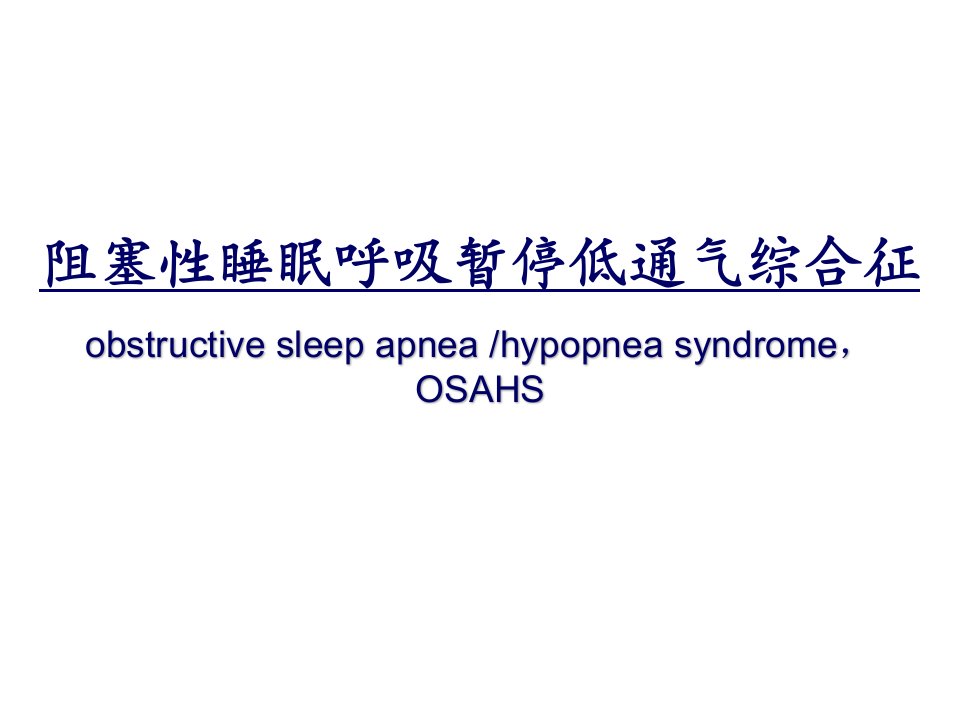 阻塞性睡眠呼吸暂停低通气综合征

obstructive sleep apnea /hypopnea syndrome，OSAHS